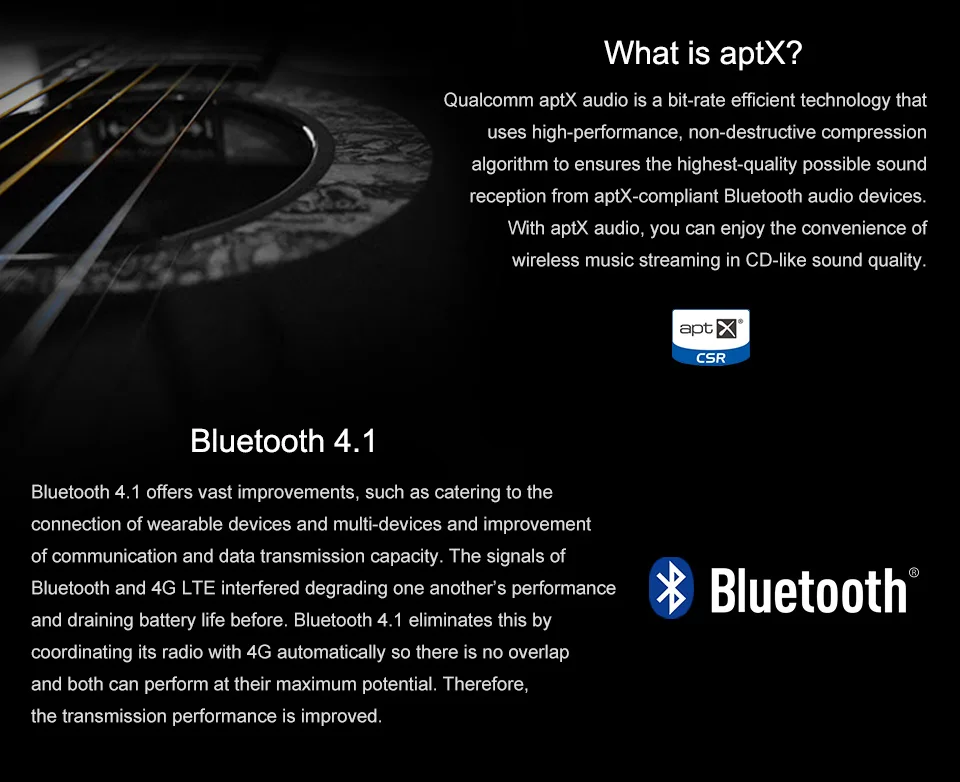 What is aptX?

Qualcomm aptX audio is a bit-rate efficient technology that uses high-performance, non-destructive compression algorithm to ensures the highest-quality possible sound reception from aptX-compliant Bluetooth audio devices. With aptX audio, you can enjoy the convenience of wireless music streaming in CD-like sound quality.

aptX®
CSR

Bluetooth 4.1

Bluetooth 4.1 offers vast improvements, such as catering to the connection of wearable devices and multi-devices and improvement of communication and data transmission capacity. The signals of Bluetooth and 4G LTE interfered degrading one another's performance and draining battery life before. Bluetooth 4.1 eliminates this by coordinating its radio with 4G automatically so there is no overlap and both can perform at their maximum potential. Therefore, the transmission performance is improved.

Bluetooth®